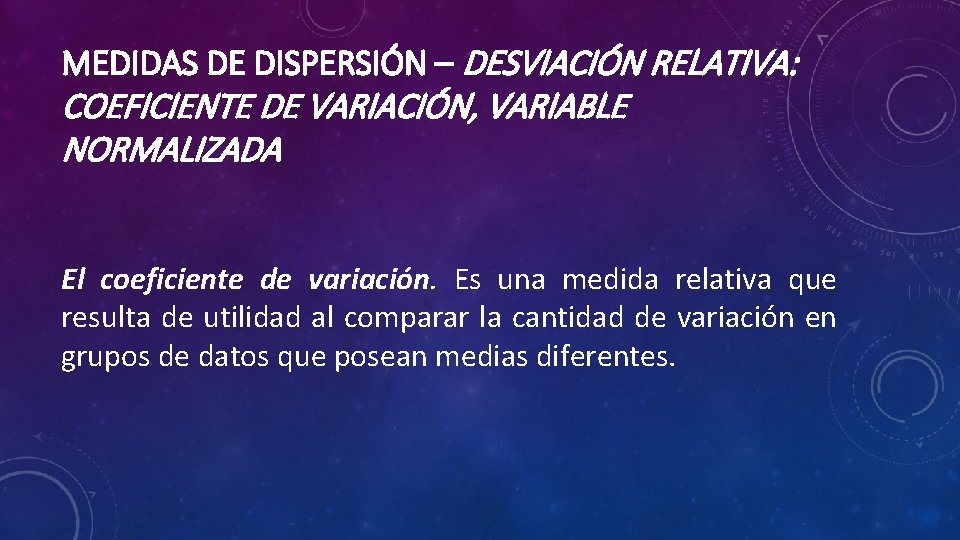 MEDIDAS DE DISPERSIÓN – DESVIACIÓN RELATIVA: COEFICIENTE DE VARIACIÓN, VARIABLE NORMALIZADA

El coeficiente de variación. Es una medida relativa que resulta de utilidad al comparar la cantidad de variación en grupos de datos que posean medias diferentes.